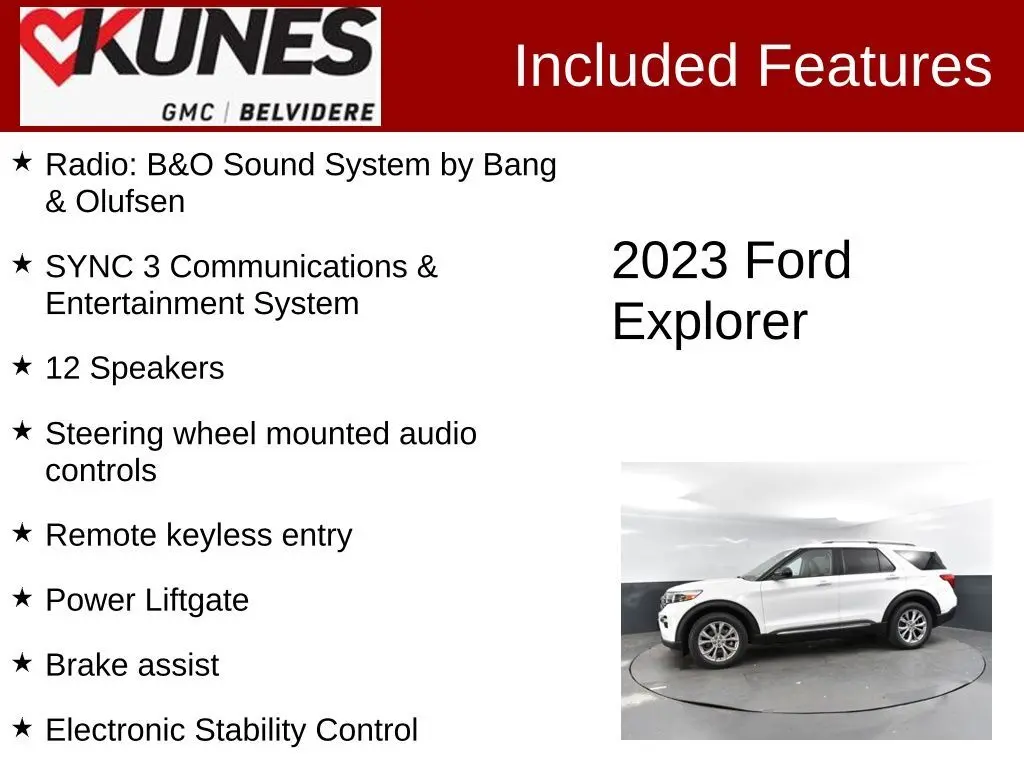 KUNES
GMC | BELVIDERE

Included Features

★ Radio: B&O Sound System by Bang & Olufsen

★ SYNC 3 Communications & Entertainment System

★ 12 Speakers

★ Steering wheel mounted audio controls

★ Remote keyless entry

★ Power Liftgate

★ Brake assist

★ Electronic Stability Control

2023 Ford Explorer